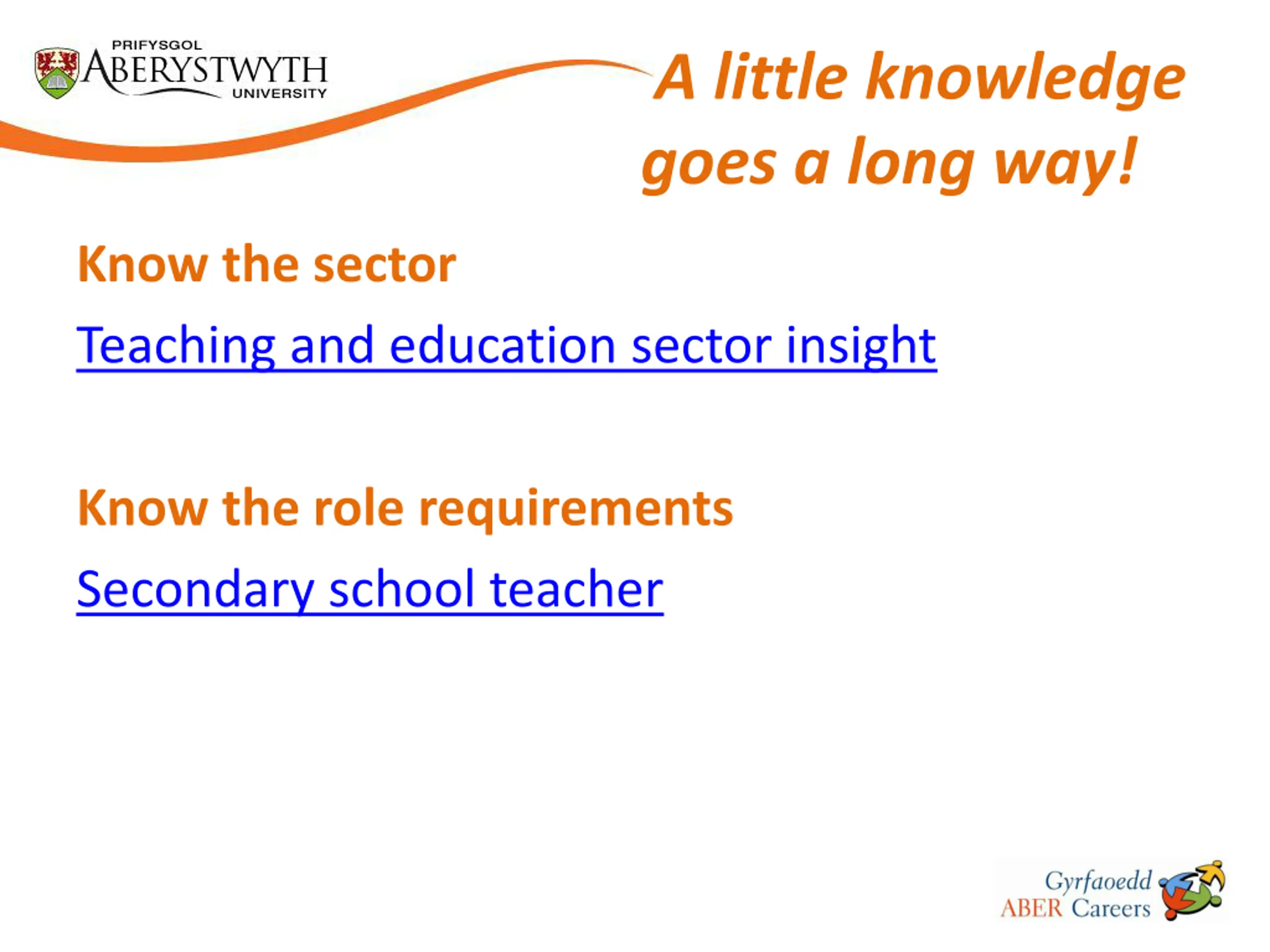 PRIFYSGOL
ABERYSTWYTH
UNIVERSITY

A little knowledge goes a long way!

Know the sector

Teaching and education sector insight

Know the role requirements

Secondary school teacher

Gyrfaoedd
ABER Careers